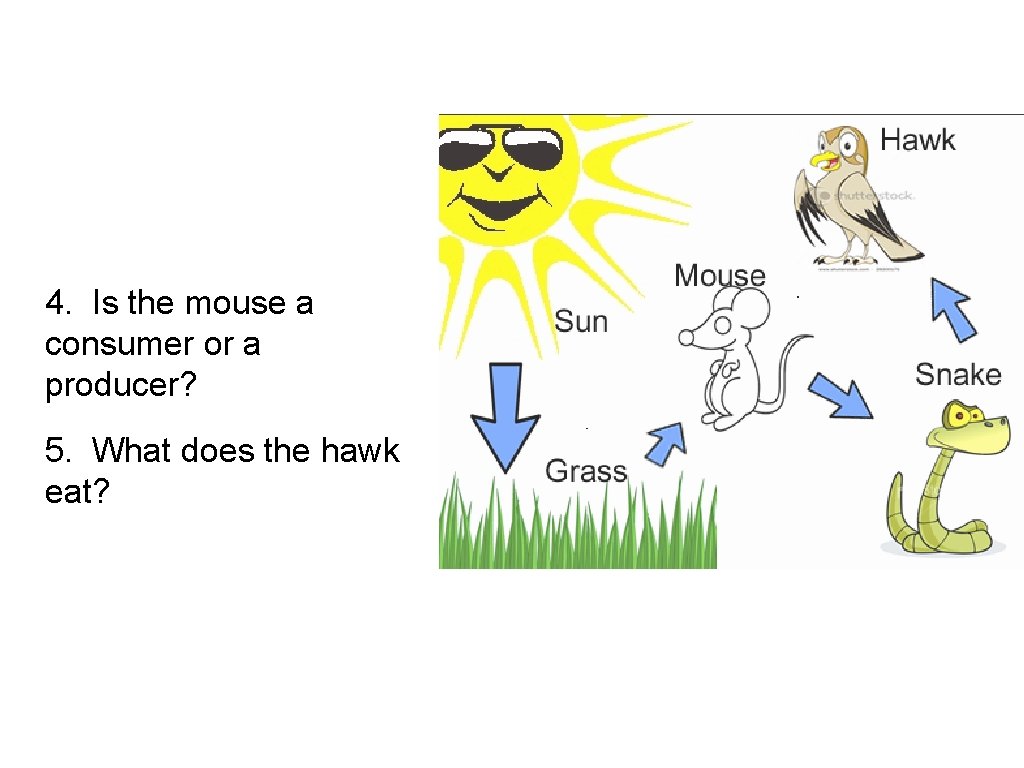 4. Is the mouse a consumer or a producer?

5. What does the hawk eat?

Hawk

shutterstock.

Mouse

Sun

Snake

Grass